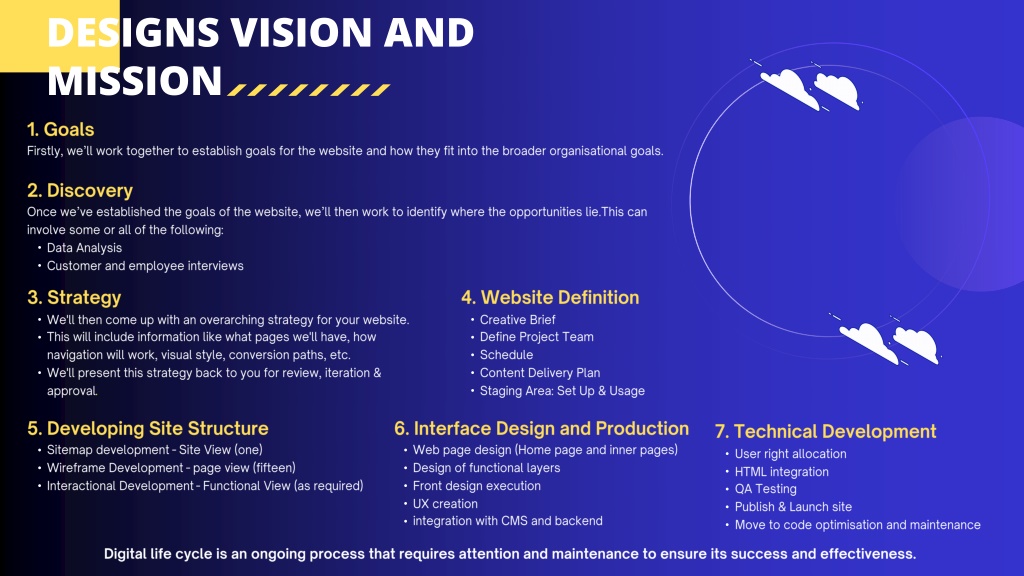 DESIGNS VISION AND MISSION

1. Goals
Firstly, we'll work together to establish goals for the website and how they fit into the broader organisational goals.

2. Discovery
Once we've established the goals of the website, we'll then work to identify where the opportunities lie.This can involve some or all of the following:
• Data Analysis
• Customer and employee interviews

3. Strategy
• We'll then come up with an overarching strategy for your website.
• This will include information like what pages we'll have, how navigation will work, visual style, conversion paths, etc.
• We'll present this strategy back to you for review, iteration & approval.

4. Website Definition
• Creative Brief
• Define Project Team
• Schedule
• Content Delivery Plan
• Staging Area: Set Up & Usage

5. Developing Site Structure
• Sitemap development - Site View (one)
• Wireframe Development - page view (fifteen)
• Interactional Development - Functional View (as required)

6. Interface Design and Production
• Web page design (Home page and inner pages)
• Design of functional layers
• Front design execution
• UX creation
• integration with CMS and backend

7. Technical Development
• User right allocation
• HTML integration
• QA Testing
• Publish & Launch site
• Move to code optimisation and maintenance

Digital life cycle is an ongoing process that requires attention and maintenance to ensure its success and effectiveness.